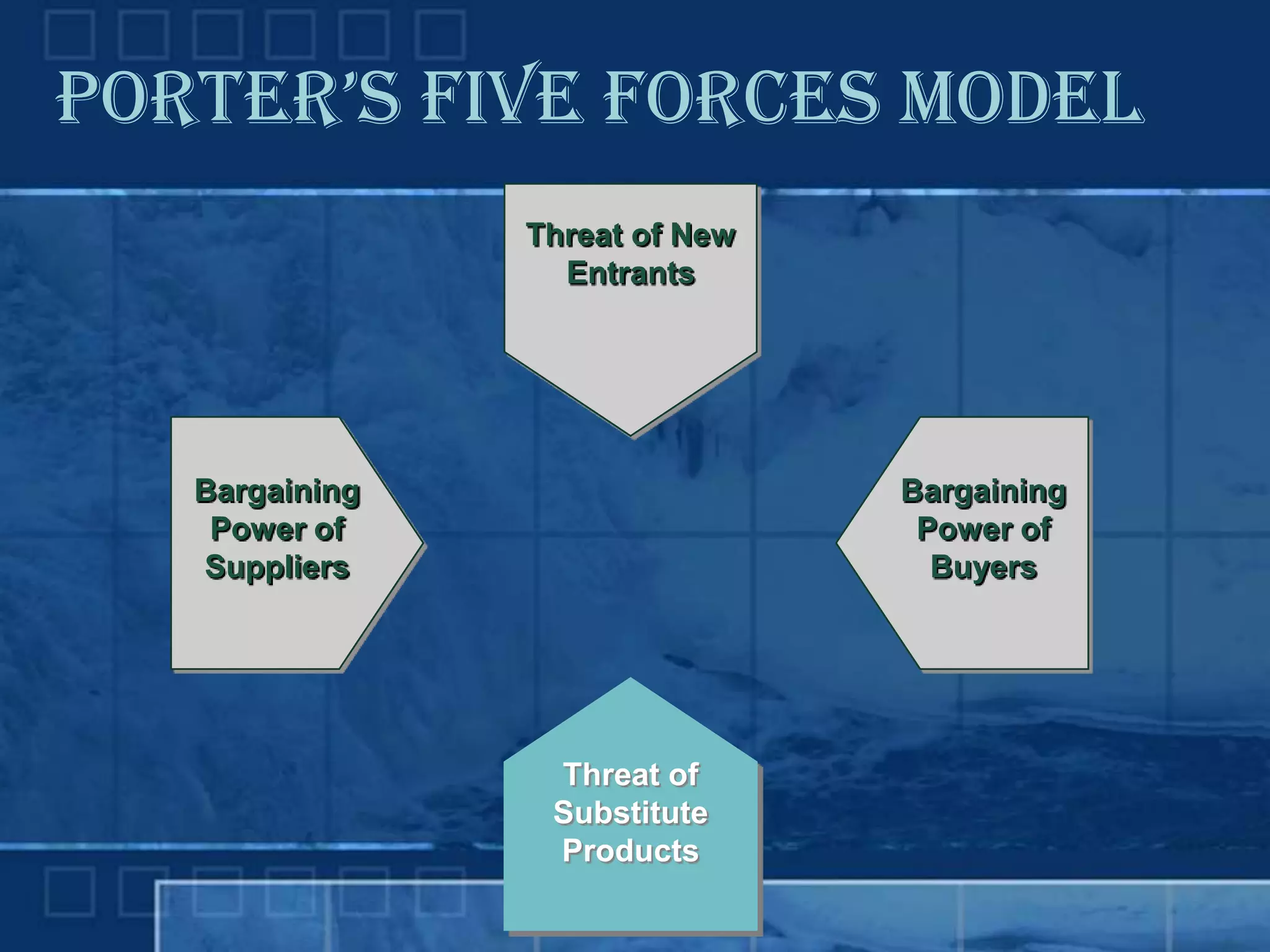 PORTER'S FIVE FORCES MODEL

Threat of New Entrants

Bargaining Power of Suppliers

Bargaining Power of Buyers

Threat of Substitute Products